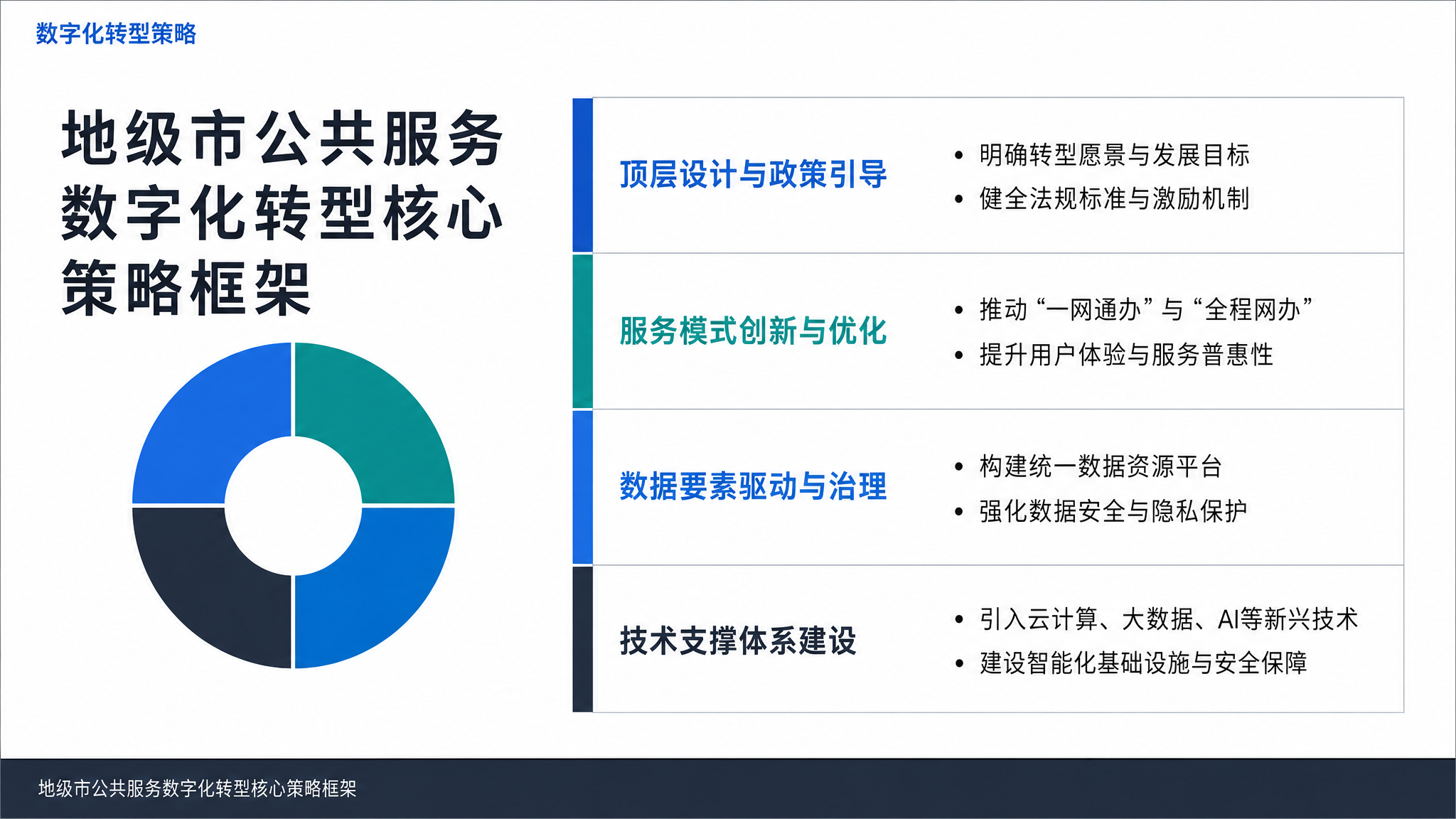 数字化转型策略

地级市公共服务数字化转型核心策略框架

顶层设计与政策引导

• 明确转型愿景与发展目标
• 健全法规标准与激励机制

服务模式创新与优化

• 推动“一网通办”与“全程网办”
• 提升用户体验与服务普惠性

数据要素驱动与治理

• 构建统一数据资源平台
• 强化数据安全与隐私保护

技术支撑体系建设

• 引入云计算、大数据、AI等新兴技术
• 建设智能化基础设施与安全保障

地级市公共服务数字化转型核心策略框架